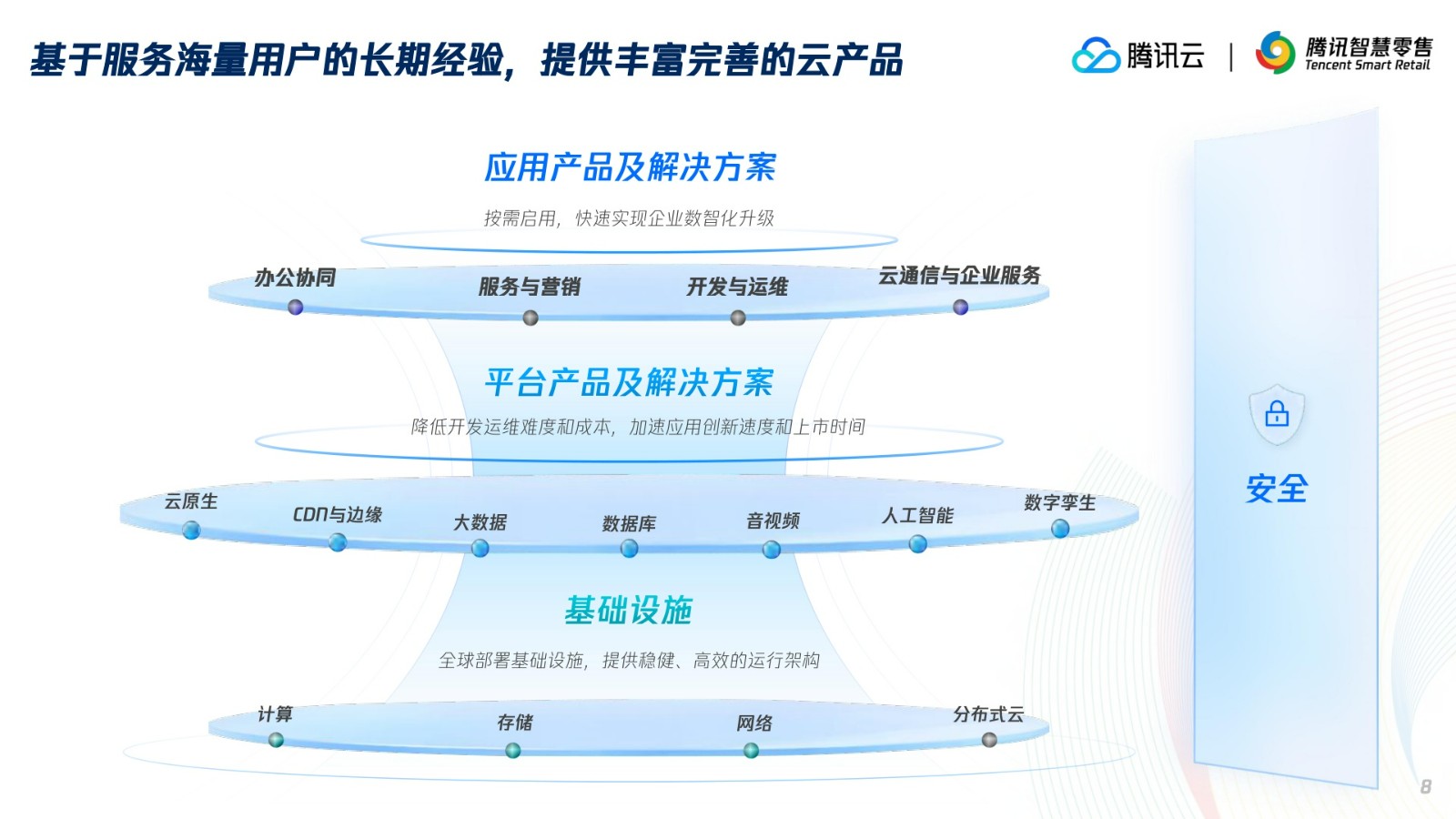 基于服务海量用户的长期经验，提供丰富完善的云产品

腾讯云 | 腾讯智慧零售 Tencent Smart Retail

应用产品及解决方案

按需启用，快速实现企业数智化升级

办公协同 服务与营销 开发与运维 云通信与企业服务

平台产品及解决方案

降低开发运维难度和成本，加速应用创新速度和上市时间

云原生 CDN与边缘 大数据 数据库 音视频 人工智能 数字孪生

基础设施

全球部署基础设施，提供稳健、高效的运行架构

计算 存储 网络 分布式云

安全

8